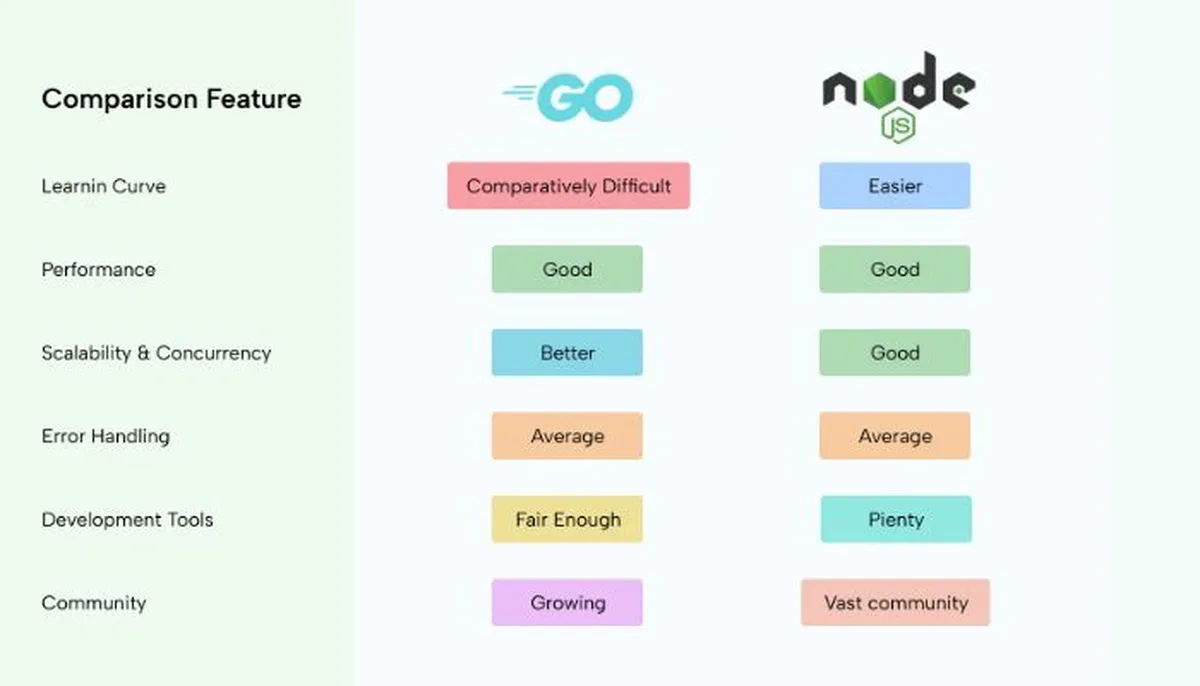 | Comparison Feature | GO | node JS |
|---|---|---|
| Learnin Curve | Comparatively Difficult | Easier |
| Performance | Good | Good |
| Scalability & Concurrency | Better | Good |
| Error Handling | Average | Average |
| Development Tools | Fair Enough | Pienty |
| Community | Growing | Vast community |